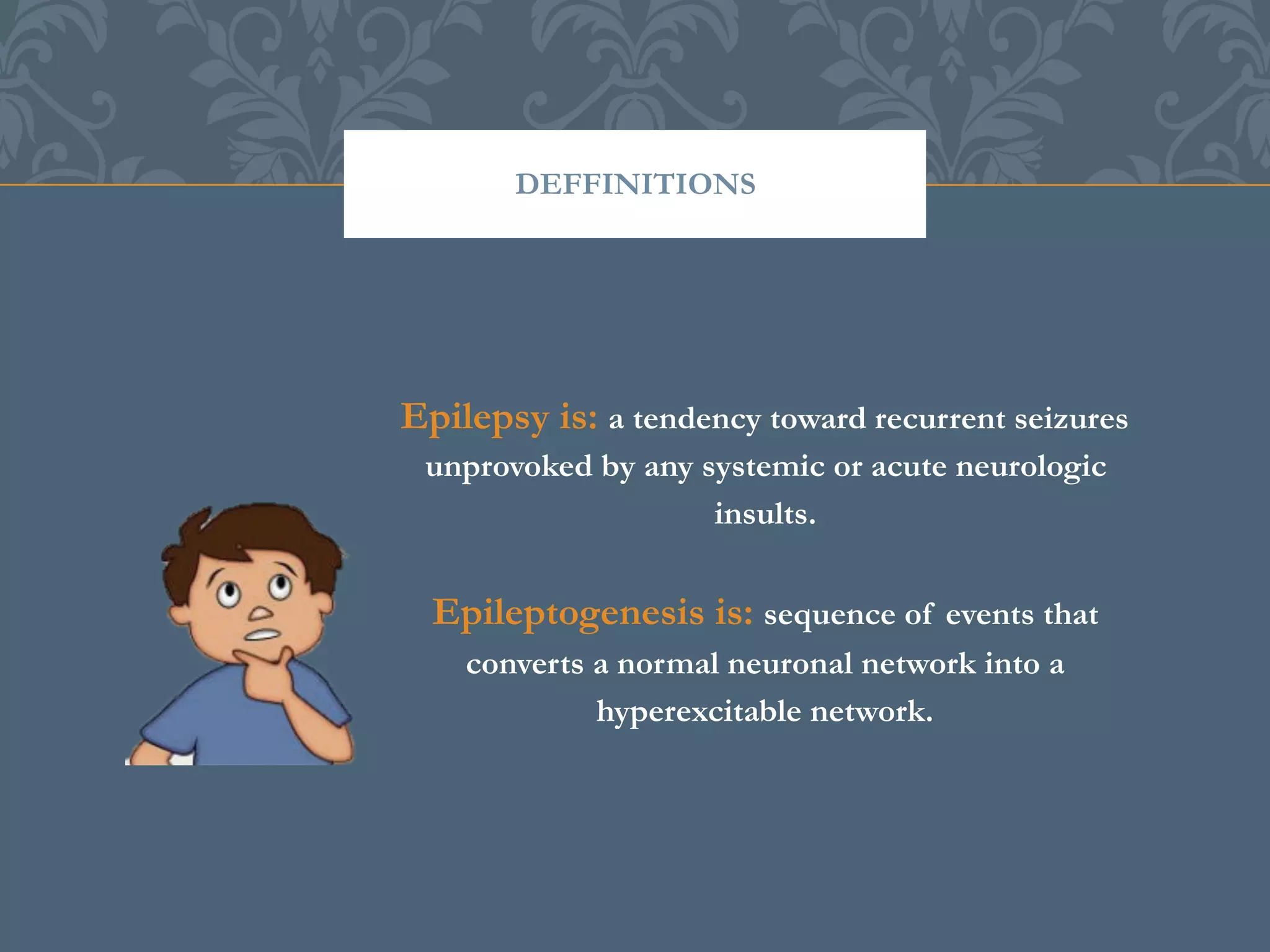 DEFFINITIONS

Epilepsy is: a tendency toward recurrent seizures unprovoked by any systemic or acute neurologic insults.

Epileptogenesis is: sequence of events that converts a normal neuronal network into a hyperexcitable network.